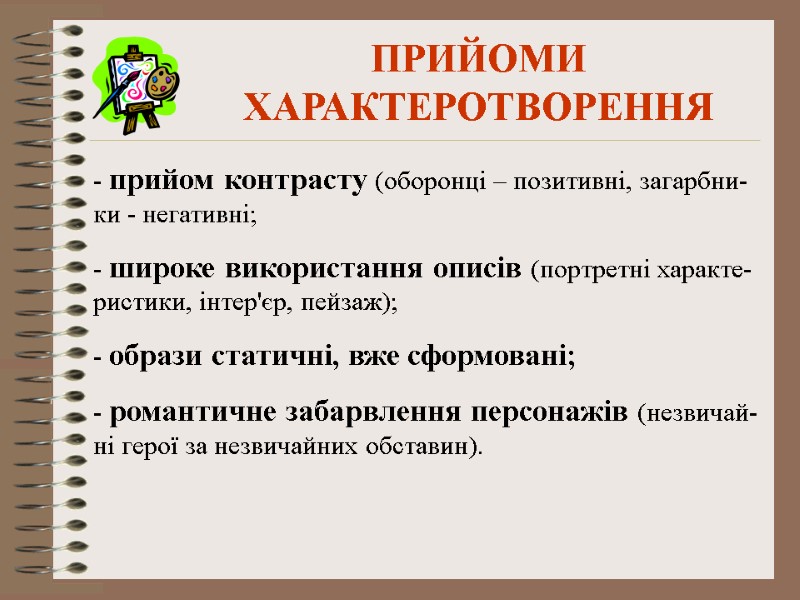 ПРИЙОМИ ХАРАКТЕРОТВОРЕННЯ

- прийом контрасту (оборонці – позитивні, загарбники - негативні;

- широке використання описів (портретні характеристики, інтер'єр, пейзаж);

- образи статичні, вже сформовані;

- романтичне забарвлення персонажів (незвичайні герої за незвичайних обставин).